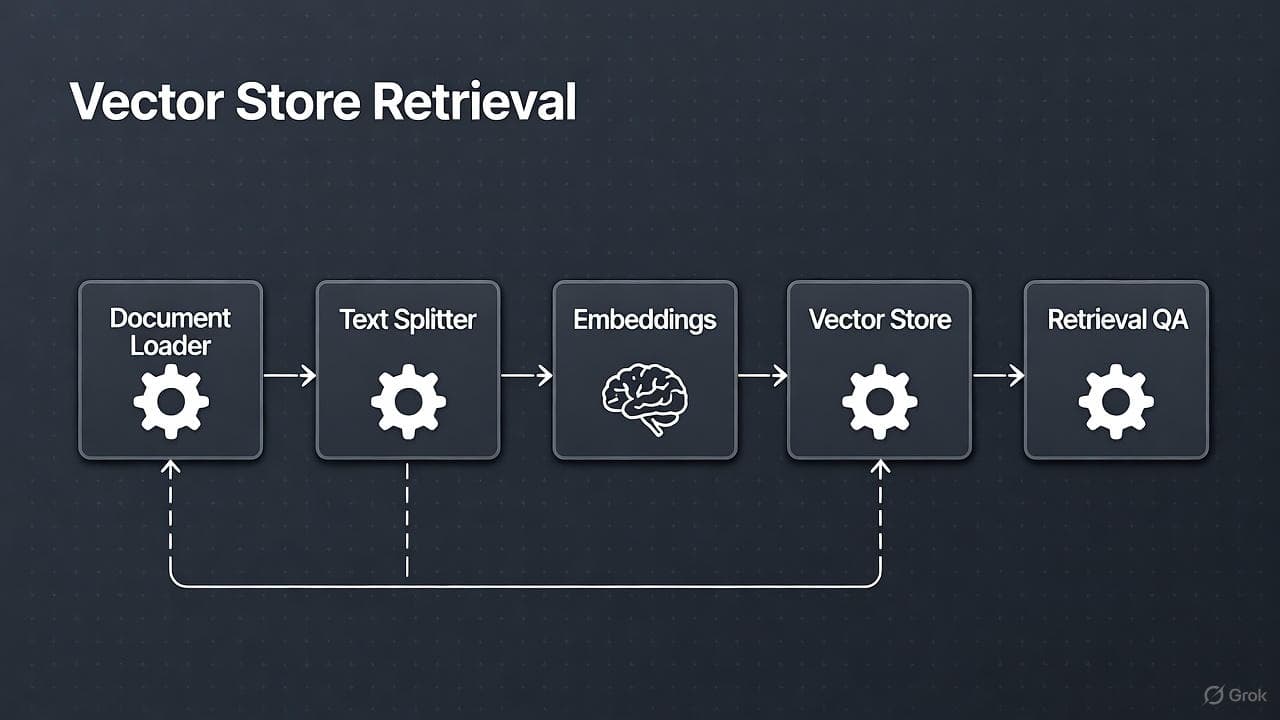 Vector Store Retrieval

Document Loader

Text Splitter

Embeddings

Vector Store

Retrieval QA

Grok